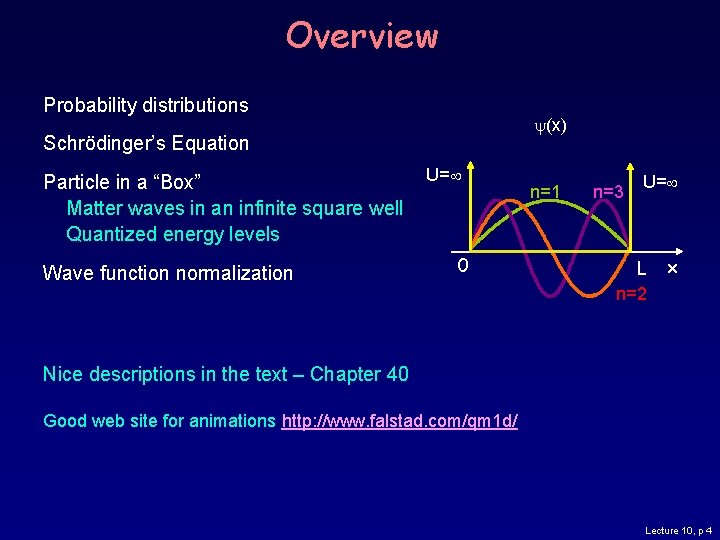 Overview

Probability distributions

Schrödinger's Equation

Particle in a "Box"
Matter waves in an infinite square well
Quantized energy levels

Wave function normalization

$\psi(x)$

$U=\infty$

n=1

n=3

$U=\infty$

0

L

x

n=2

Nice descriptions in the text – Chapter 40

Good web site for animations http://www.falstad.com/qm1d/

Lecture 10, p 4